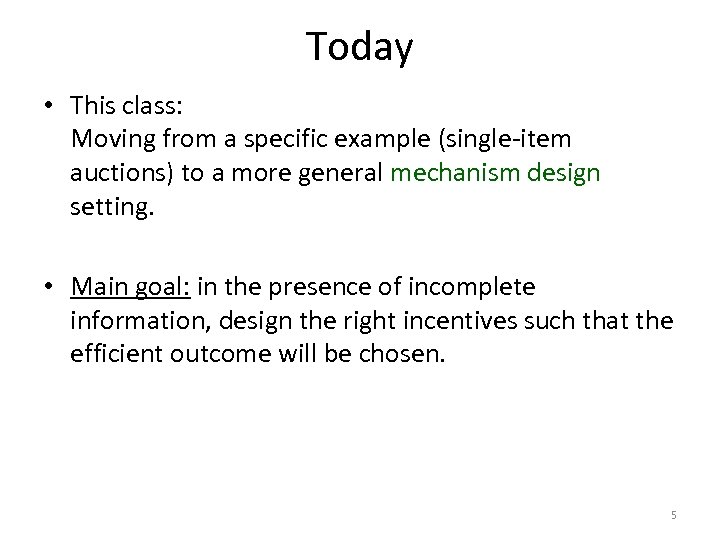 Today

• This class:
Moving from a specific example (single-item auctions) to a more general mechanism design setting.

• Main goal: in the presence of incomplete information, design the right incentives such that the efficient outcome will be chosen.

5